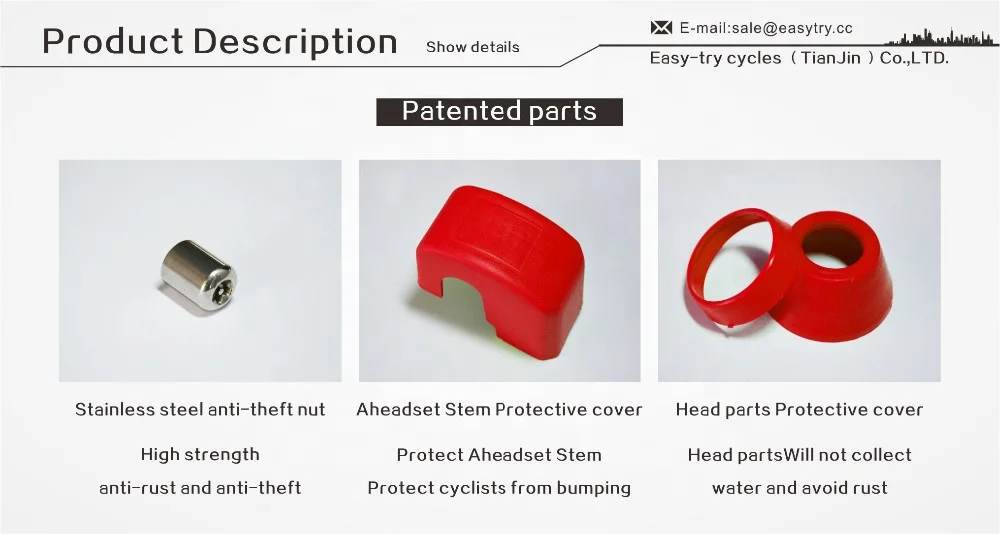 Product Description Show details

E-mail:sale@easytry.cc

Easy-try cycles（TianJin）Co.,LTD.

Patented parts

Stainless steel anti-theft nut

High strength
anti-rust and anti-theft

Aheadset Stem Protective cover

Protect Aheadset Stem
Protect cyclists from bumping

Head parts Protective cover

Head partsWill not collect
water and avoid rust